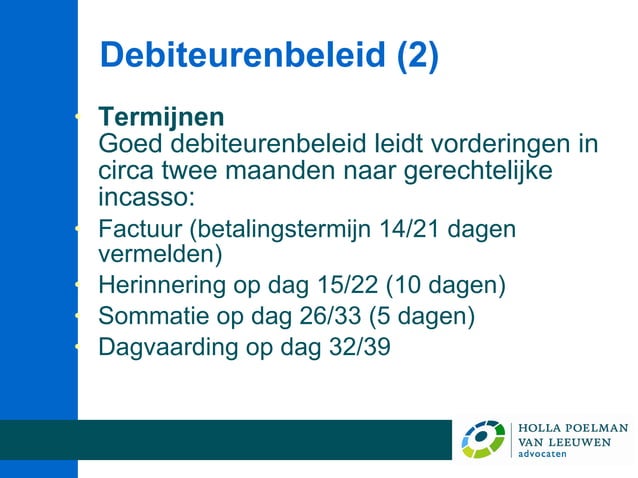 Debiteurenbeleid (2)

• Termijnen
Goed debiteurenbeleid leidt vorderingen in circa twee maanden naar gerechtelijke incasso:
• Factuur (betalingstermijn 14/21 dagen vermelden)
• Herinnering op dag 15/22 (10 dagen)
• Sommatie op dag 26/33 (5 dagen)
• Dagvaarding op dag 32/39

HOLLA POELMAN
VAN LEEUWEN
advocaten